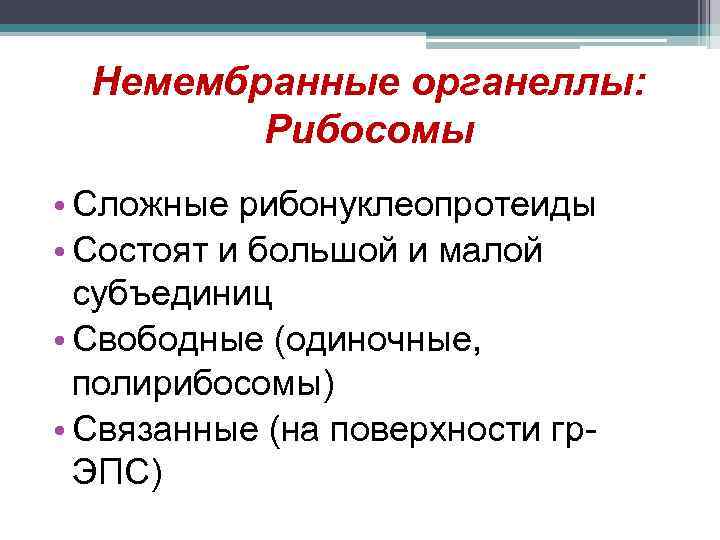 Немембранные органеллы: Рибосомы

• Сложные рибонуклеопротеиды
• Состоят и большой и малой субъединиц
• Свободные (одиночные, полирибосомы)
• Связанные (на поверхности гр-ЭПС)